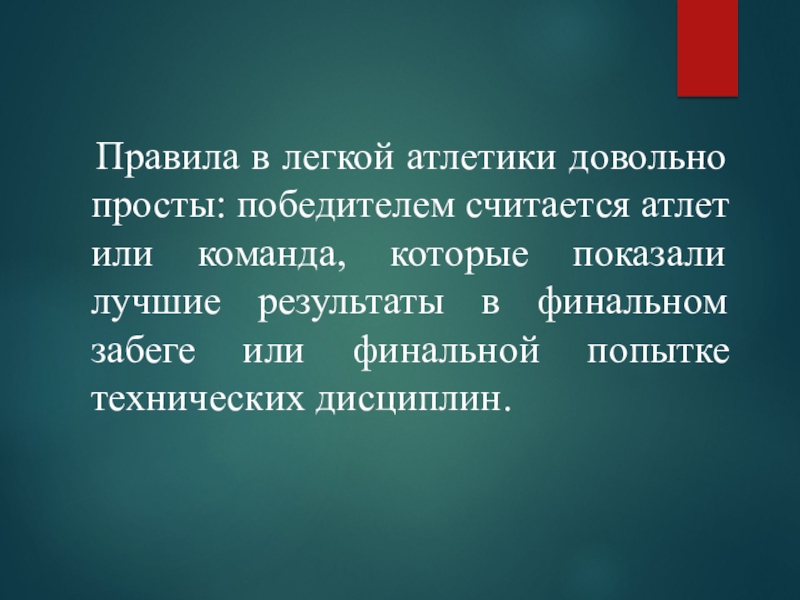 Правила в легкой атлетики довольно просты: победителем считается атлет или команда, которые показали лучшие результаты в финальном забеге или финальной попытке технических дисциплин.